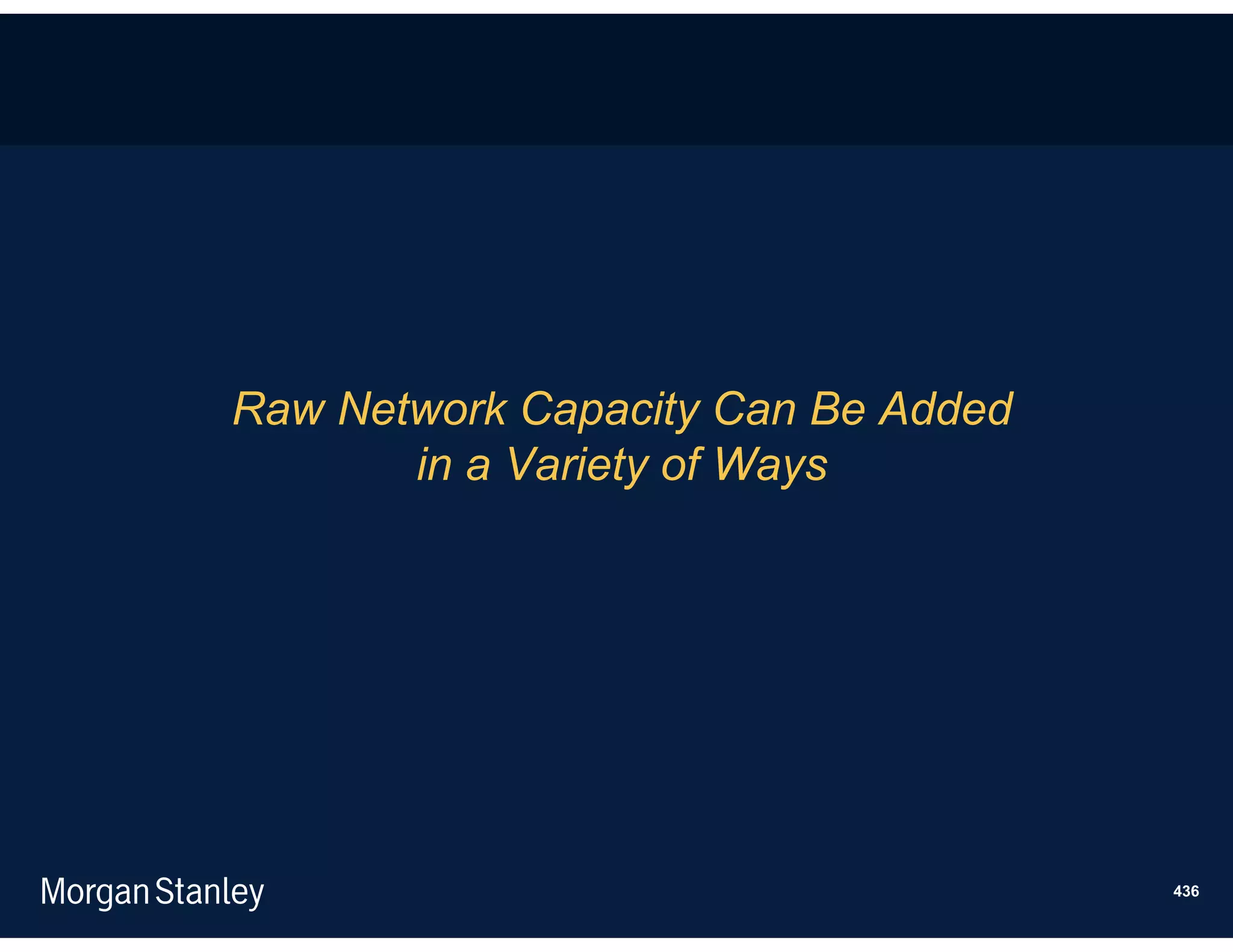 Raw Network Capacity Can Be Added in a Variety of Ways

Morgan Stanley

436